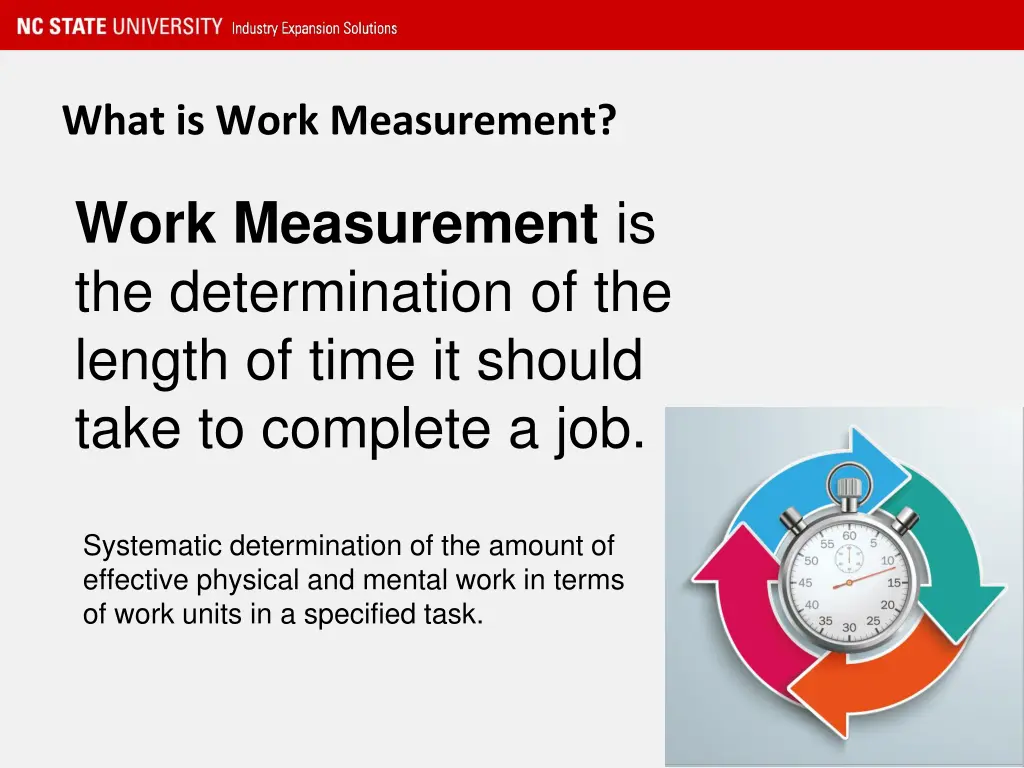 NC STATE UNIVERSITY Industry Expansion Solutions

What is Work Measurement?

Work Measurement is the determination of the length of time it should take to complete a job.

Systematic determination of the amount of effective physical and mental work in terms of work units in a specified task.

60
5
10
15
20
25
30
35
40
45
50
55